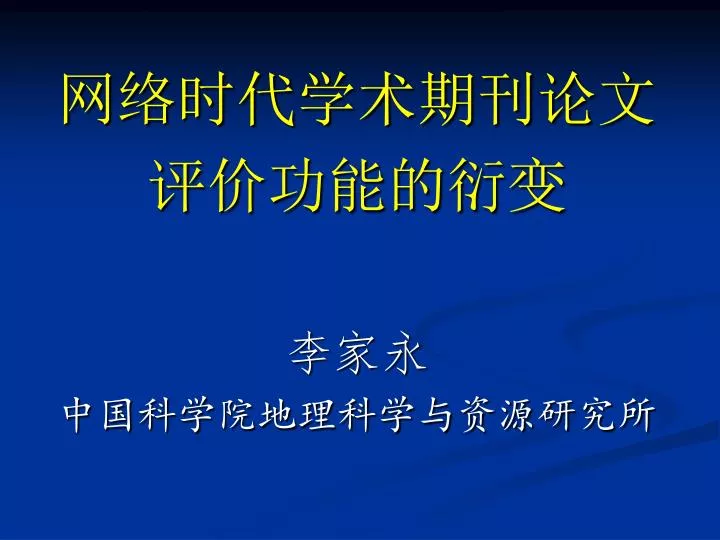 网络时代学术期刊论文评价功能的衍变

李家永

中国科学院地理科学与资源研究所